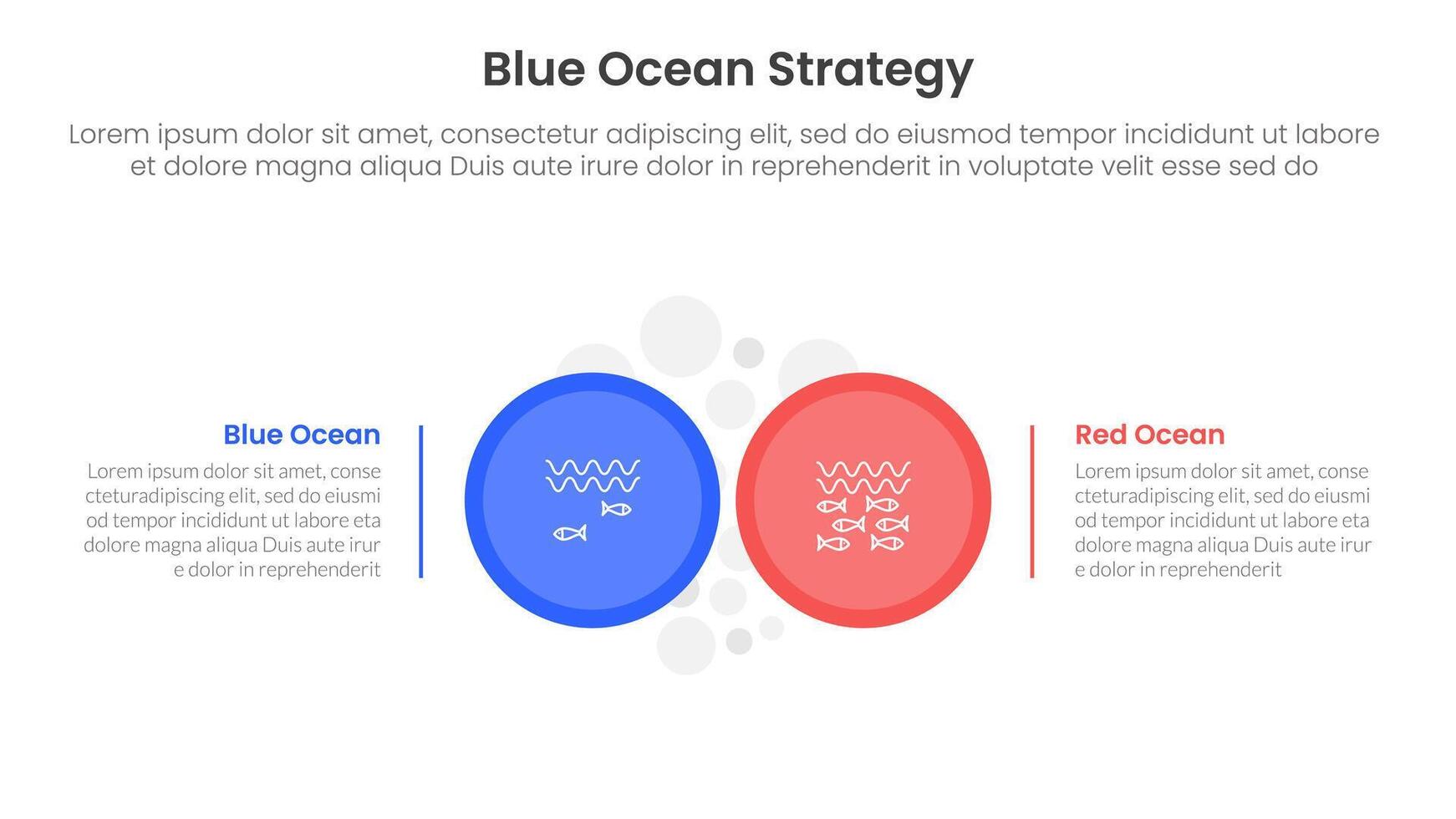 Blue Ocean Strategy

Lorem ipsum dolor sit amet, consectetur adipiscing elit, sed do eiusmod tempor incididunt ut labore et dolore magna aliqua Duis aute irure dolor in reprehenderit in voluptate velit esse sed do

Blue Ocean

Lorem ipsum dolor sit amet, conse cteturadipiscing elit, sed do eiusmi od tempor incididunt ut labore eta dolore magna aliqua Duis aute irur e dolor in reprehenderit

Red Ocean

Lorem ipsum dolor sit amet, conse cteturadipiscing elit, sed do eiusmi od tempor incididunt ut labore eta dolore magna aliqua Duis aute irur e dolor in reprehenderit